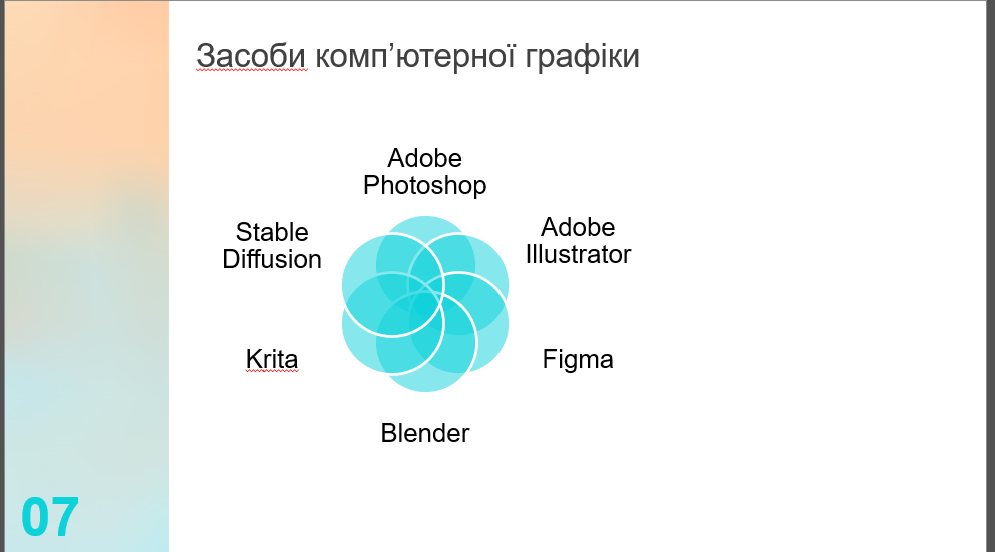 Засоби комп’ютерної графіки

Adobe Photoshop

Adobe Illustrator

Figma

Blender

Krita

Stable Diffusion

07